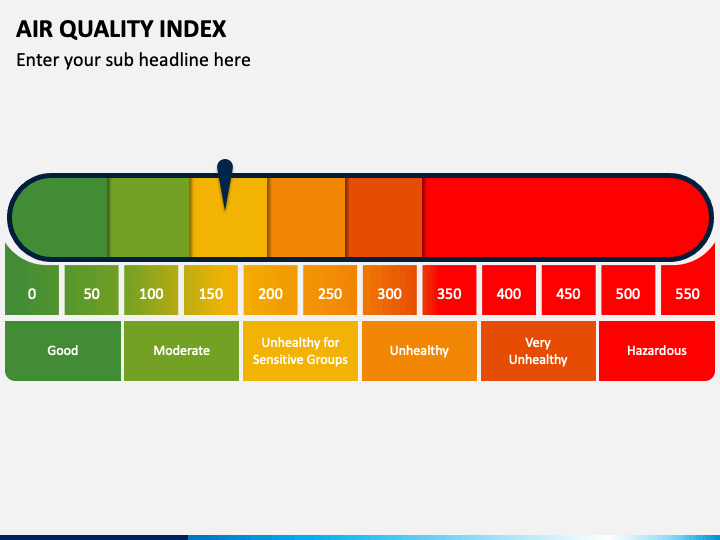 AIR QUALITY INDEX

Enter your sub headline here

0 50 100 150 200 250 300 350 400 450 500 550

Good

Moderate

Unhealthy for Sensitive Groups

Unhealthy

Very Unhealthy

Hazardous